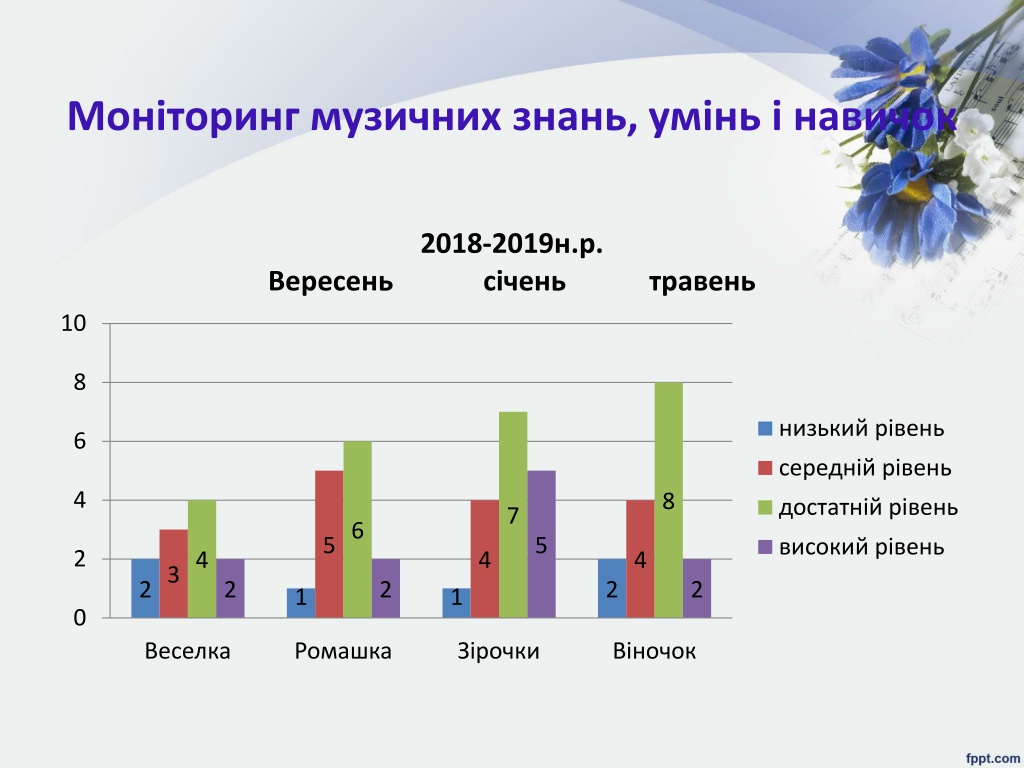 Моніторинг музичних знань, умінь і навичок

2018-2019н.р.
Вересень січень травень

10
8
6
4
2
0

2 3 4 2
1 5 6 2
1 4 7 5
2 4 8 2

Веселка Ромашка Зірочки Віночок

низький рівень
середній рівень
достатній рівень
високий рівень

fppt.com